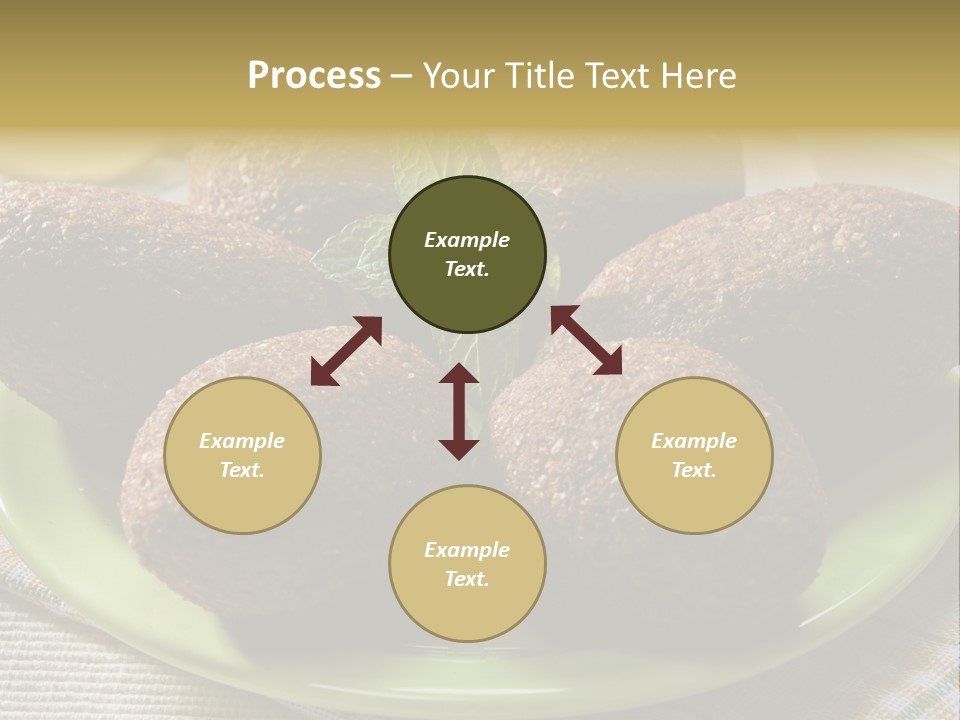 Process – Your Title Text Here

Example Text.

Example Text.

Example Text.

Example Text.